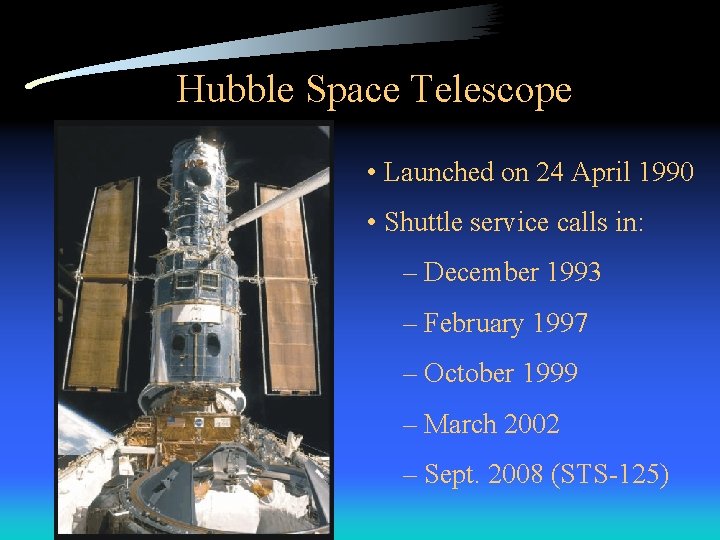 Hubble Space Telescope

• Launched on 24 April 1990

• Shuttle service calls in:

– December 1993

– February 1997

– October 1999

– March 2002

– Sept. 2008 (STS-125)